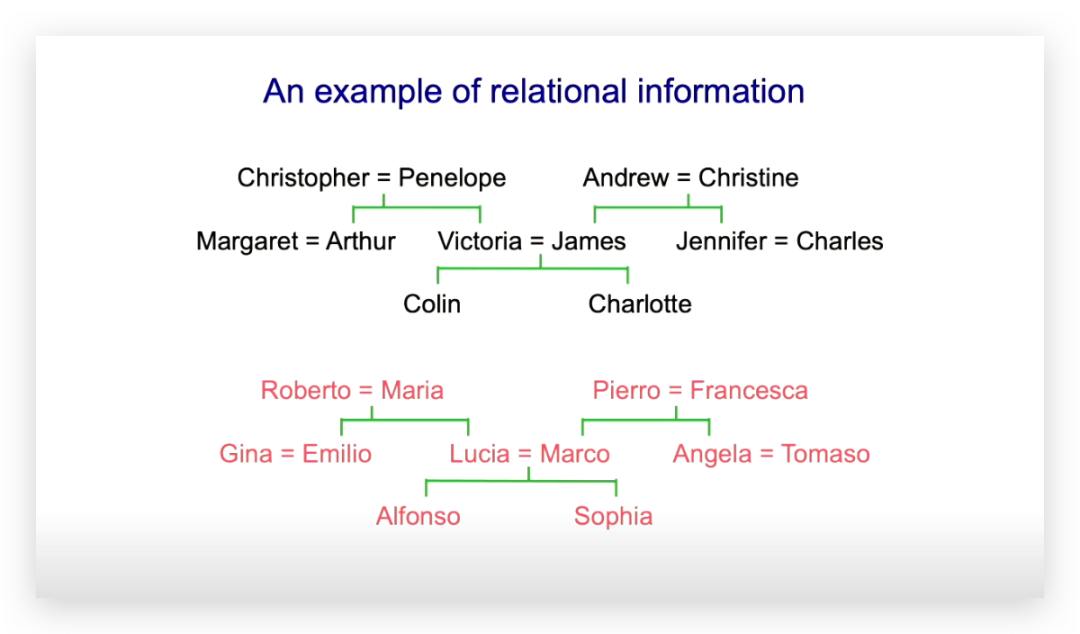 An example of relational information

Christopher = Penelope

Andrew = Christine

Margaret = Arthur

Victoria = James

Jennifer = Charles

Colin

Charlotte

Roberto = Maria

Pierro = Francesca

Gina = Emilio

Lucia = Marco

Angela = Tomaso

Alfonso

Sophia